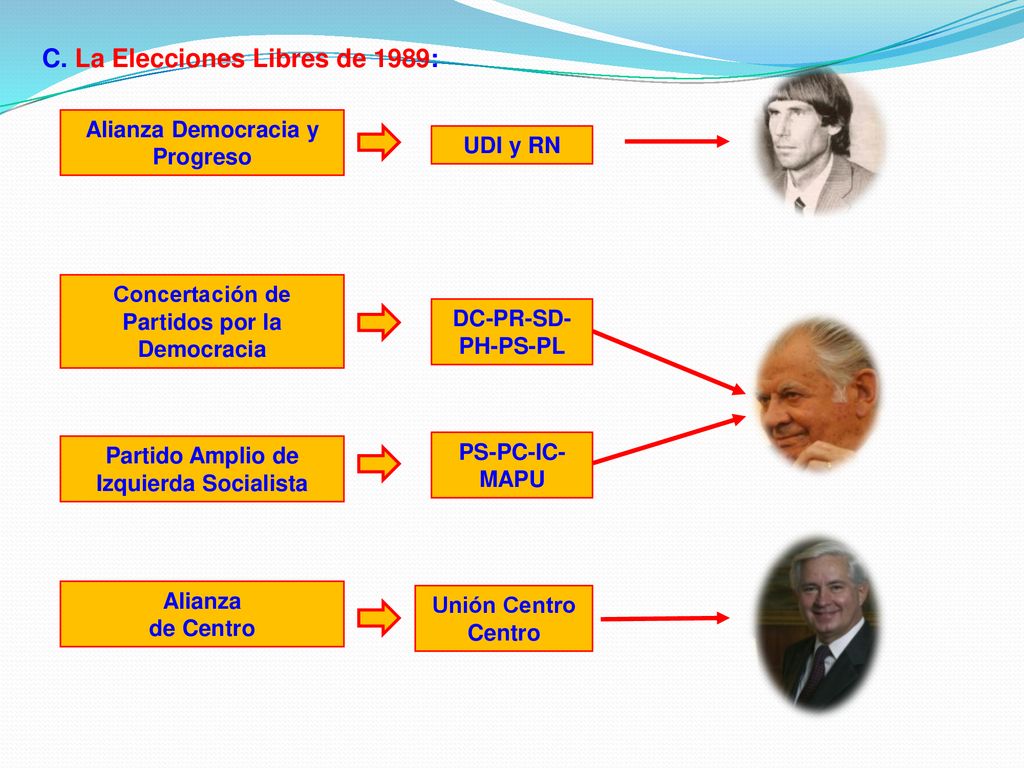 C. La Elecciones Libres de 1989:

Alianza Democracia y Progreso

UDI y RN

Concertación de Partidos por la Democracia

DC-PR-SD-PH-PS-PL

Partido Amplio de Izquierda Socialista

PS-PC-IC-MAPU

Alianza de Centro

Unión Centro Centro